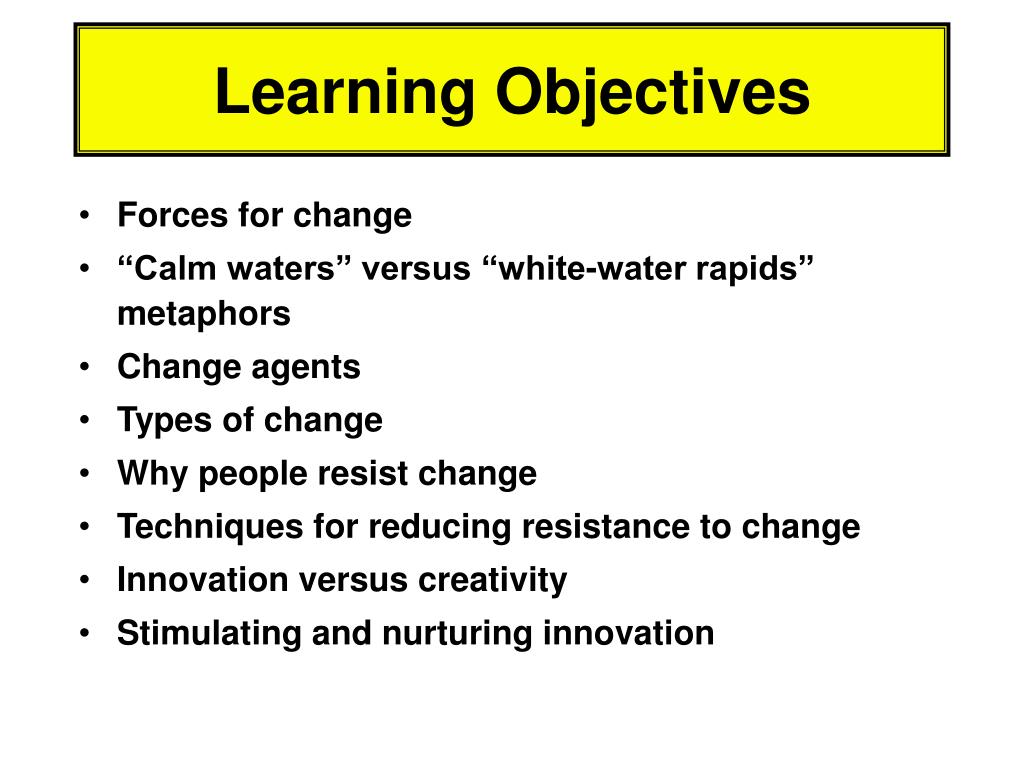 Learning Objectives

• Forces for change
• “Calm waters” versus “white-water rapids” metaphors
• Change agents
• Types of change
• Why people resist change
• Techniques for reducing resistance to change
• Innovation versus creativity
• Stimulating and nurturing innovation